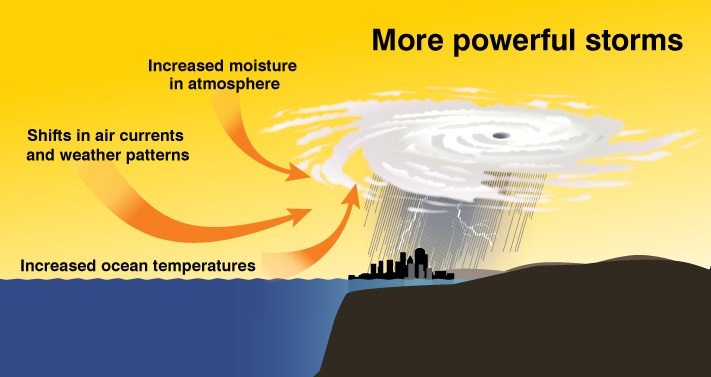 More powerful storms

Increased moisture in atmosphere

Shifts in air currents and weather patterns

Increased ocean temperatures